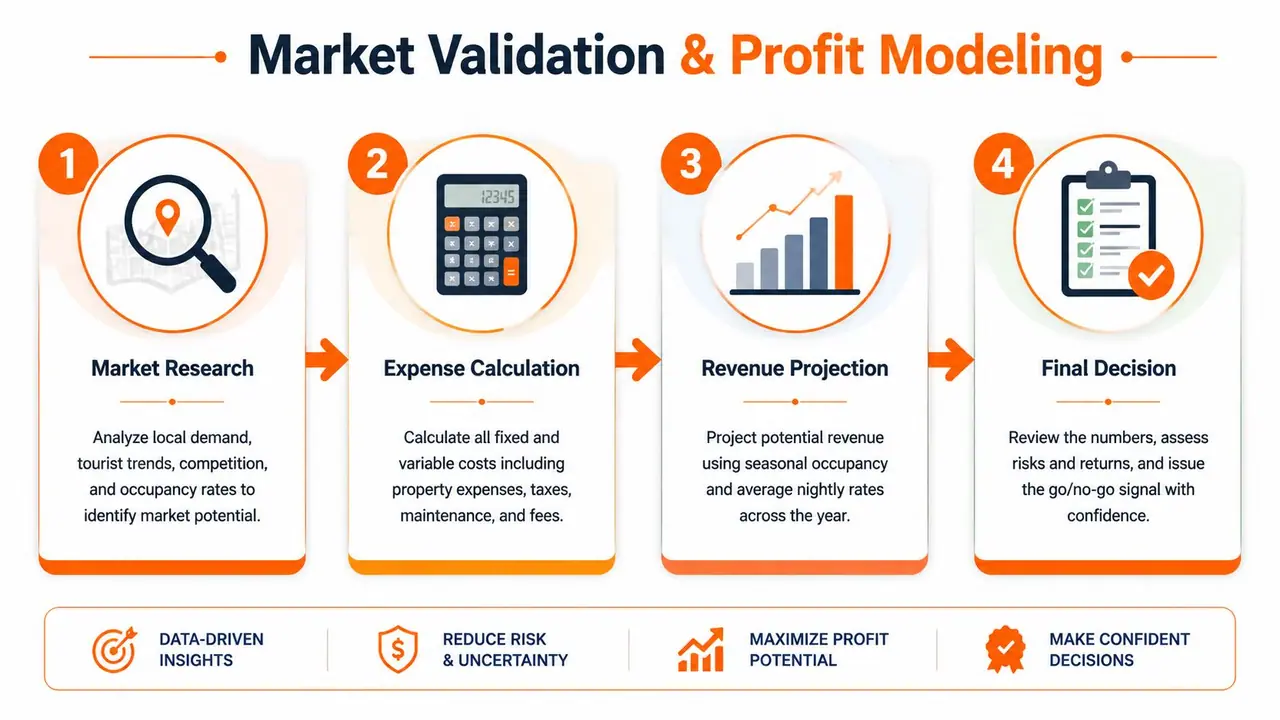 Market Validation & Profit Modeling

1

Market Research

Analyze local demand, tourist trends, competition, and occupancy rates to identify market potential.

2

12345

Expense Calculation

Calculate all fixed and variable costs including property expenses, taxes, maintenance, and fees.

3

Revenue Projection

Project potential revenue using seasonal occupancy and average nightly rates across the year.

4

Final Decision

Review the numbers, assess risks and returns, and issue the go/no-go signal with confidence.

DATA-DRIVEN INSIGHTS

REDUCE RISK & UNCERTAINTY

MAXIMIZE PROFIT POTENTIAL

MAKE CONFIDENT DECISIONS